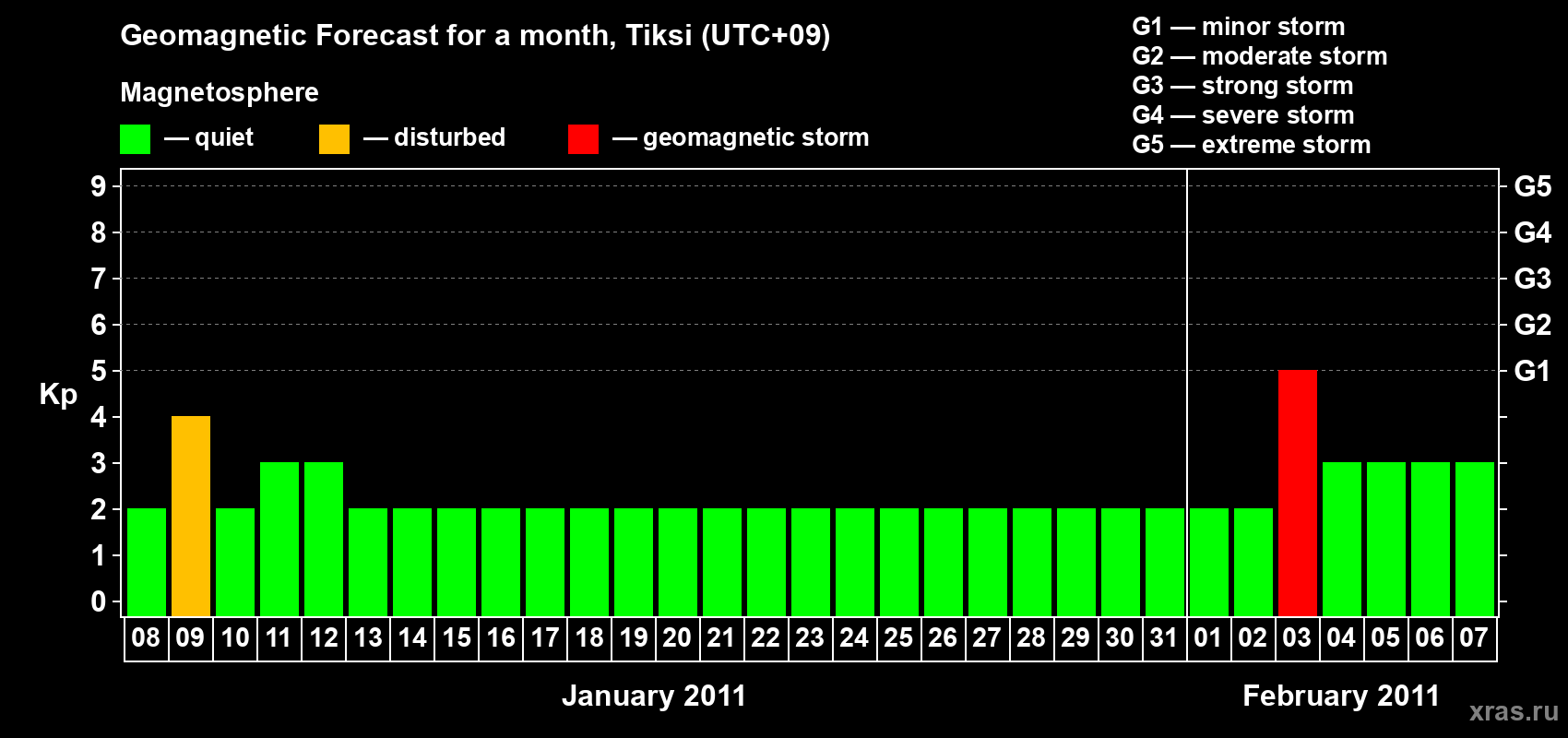 Geomagnetic Forecast for a month, Tiksi (UTC+09)

Magnetosphere

— quiet — disturbed — geomagnetic storm

G1 — minor storm
G2 — moderate storm
G3 — strong storm
G4 — severe storm
G5 — extreme storm

Kp

9
8
7
6
5
4
3
2
1
0

G5
G4
G3
G2
G1

08 09 10 11 12 13 14 15 16 17 18 19 20 21 22 23 24 25 26 27 28 29 30 31 01 02 03 04 05 06 07

January 2011

February 2011

xras.ru